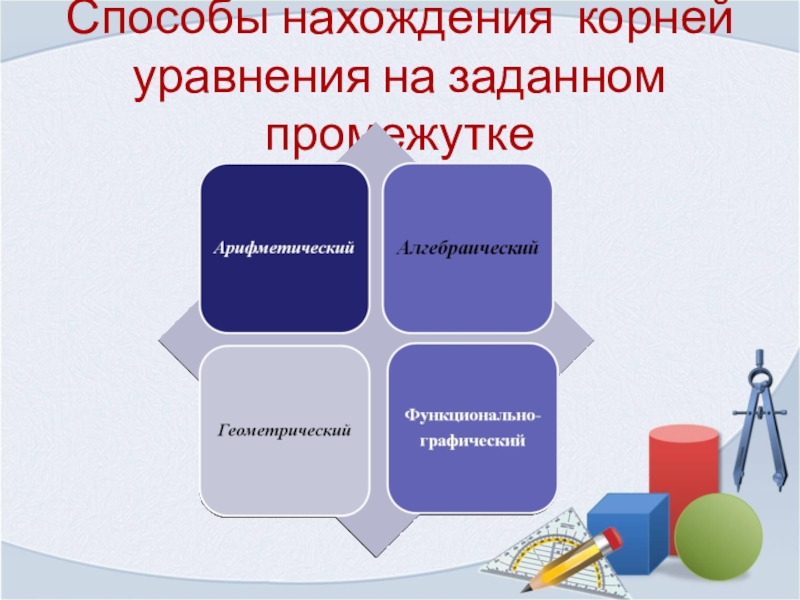 Способы нахождения корней уравнения на заданном промежутке

Арифметический

Алгебраический

Геометрический

Функционально-графический